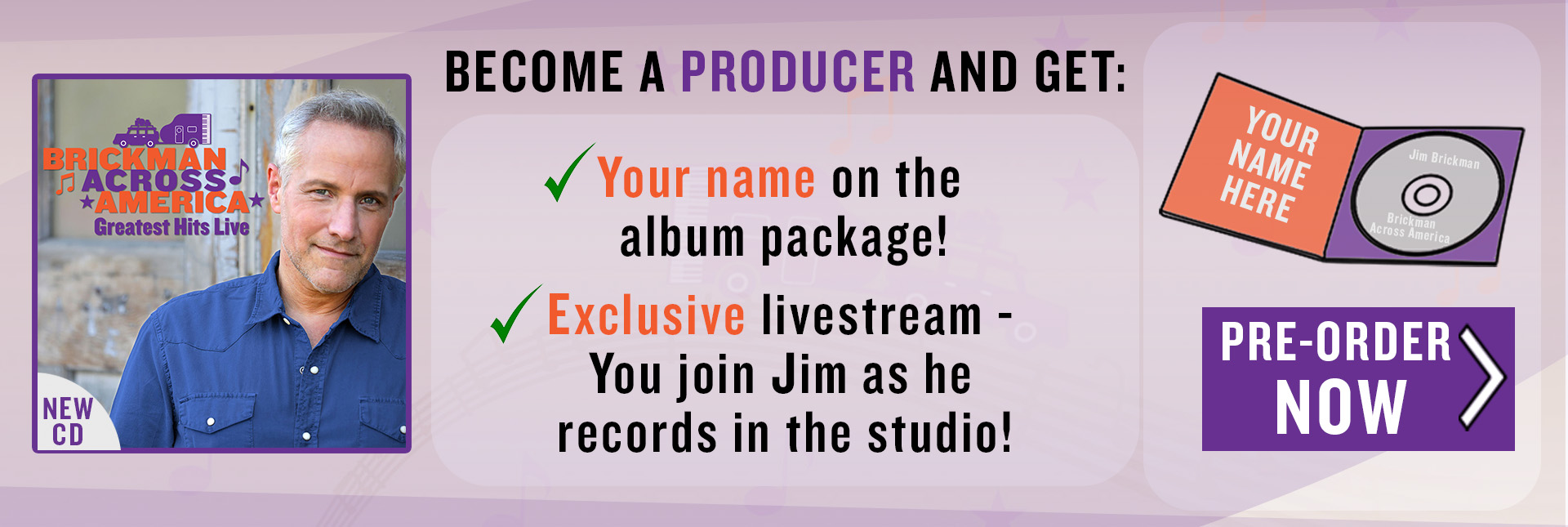 BRICKMAN ACROSS AMERICA
Greatest Hits Live

NEW CD

BECOME A PRODUCER AND GET:

✓ Your name on the album package!

✓ Exclusive livestream - You join Jim as he records in the studio!

YOUR NAME HERE

Jim Brickman

Brickman Across America

PRE-ORDER NOW